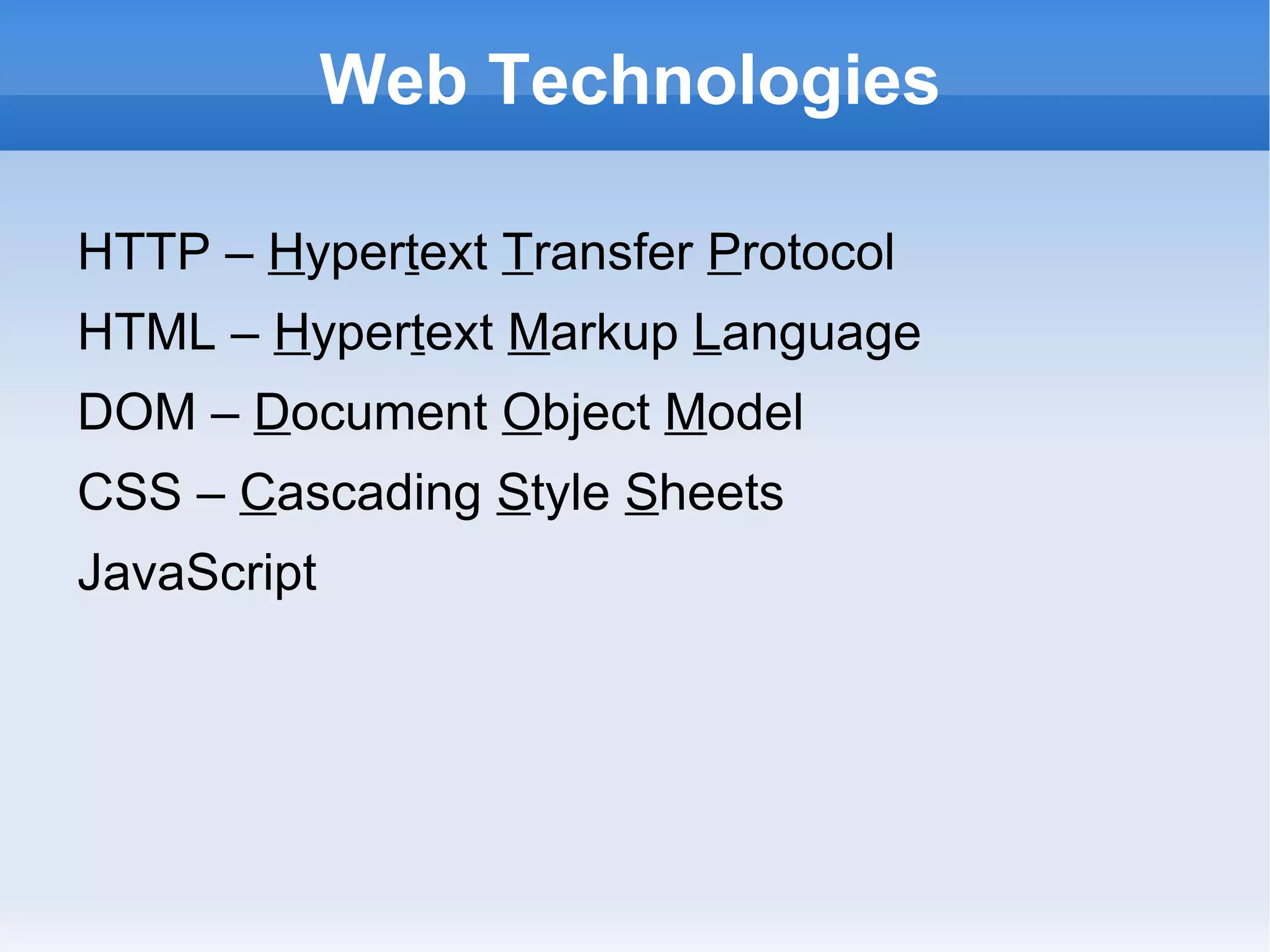 Web Technologies

HTTP – Hypertext Transfer Protocol

HTML – Hypertext Markup Language

DOM – Document Object Model

CSS – Cascading Style Sheets

JavaScript